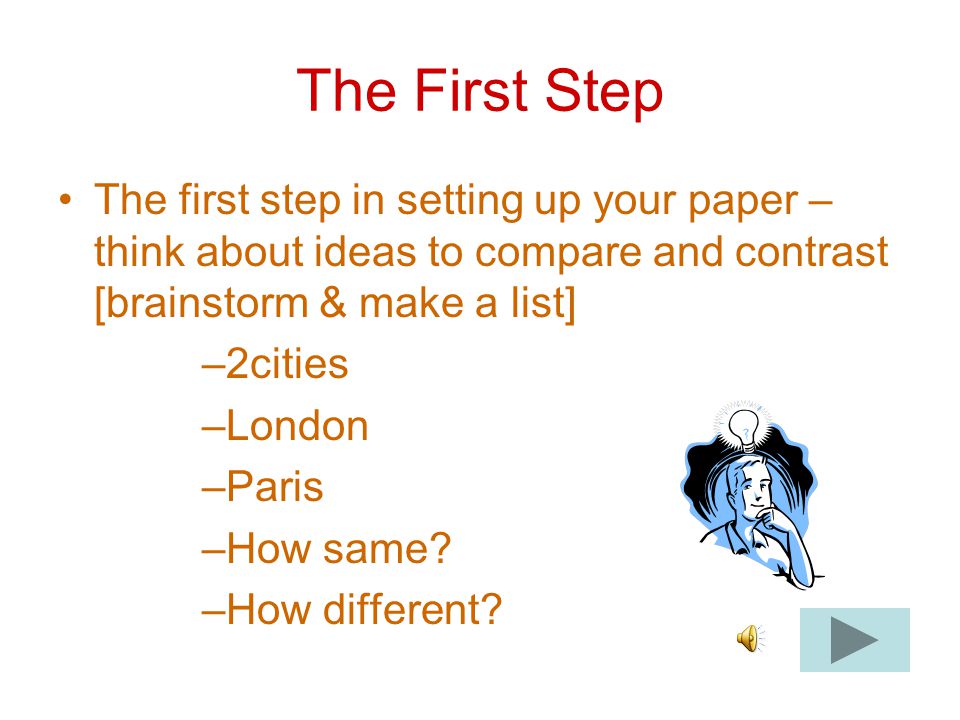 The First Step

• The first step in setting up your paper – think about ideas to compare and contrast [brainstorm & make a list]

–2cities

–London

–Paris

–How same?

–How different?